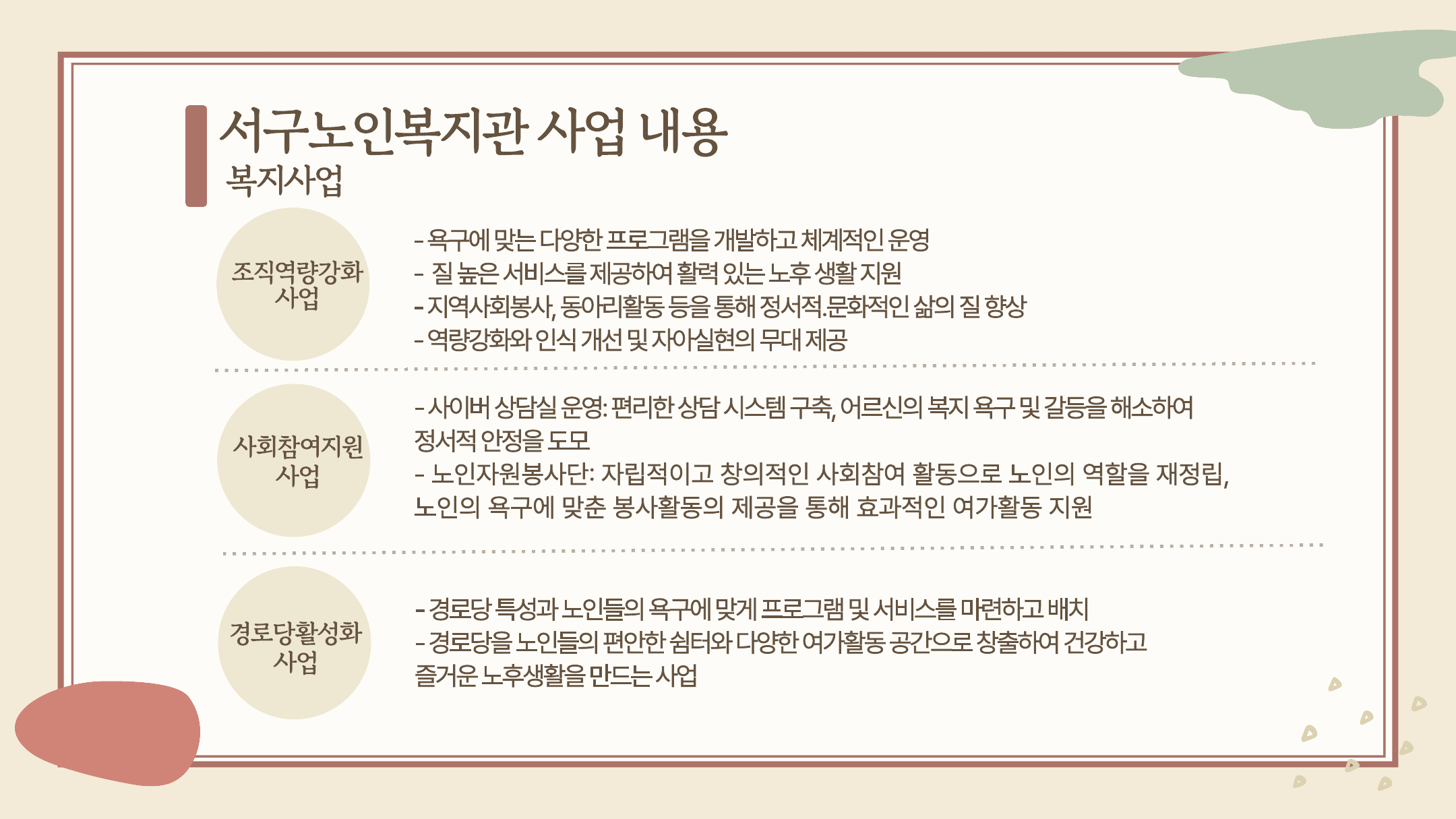 서구노인복지관 사업 내용
복지사업

조직역량강화 사업

- 욕구에 맞는 다양한 프로그램을 개발하고 체계적인 운영
- 질 높은 서비스를 제공하여 활력 있는 노후 생활 지원
- 지역사회봉사, 동아리활동 등을 통해 정서적.문화적인 삶의 질 향상
- 역량강화와 인식 개선 및 자아실현의 무대 제공

사회참여지원 사업

- 사이버 상담실 운영: 편리한 상담 시스템 구축, 어르신의 복지 욕구 및 갈등을 해소하여 정서적 안정을 도모
- 노인자원봉사단: 자립적이고 창의적인 사회참여 활동으로 노인의 역할을 재정립, 노인의 욕구에 맞춘 봉사활동의 제공을 통해 효과적인 여가활동 지원

경로당활성화 사업

- 경로당 특성과 노인들의 욕구에 맞게 프로그램 및 서비스를 마련하고 배치
- 경로당을 노인들의 편안한 쉼터와 다양한 여가활동 공간으로 창출하여 건강하고 즐거운 노후생활을 만드는 사업